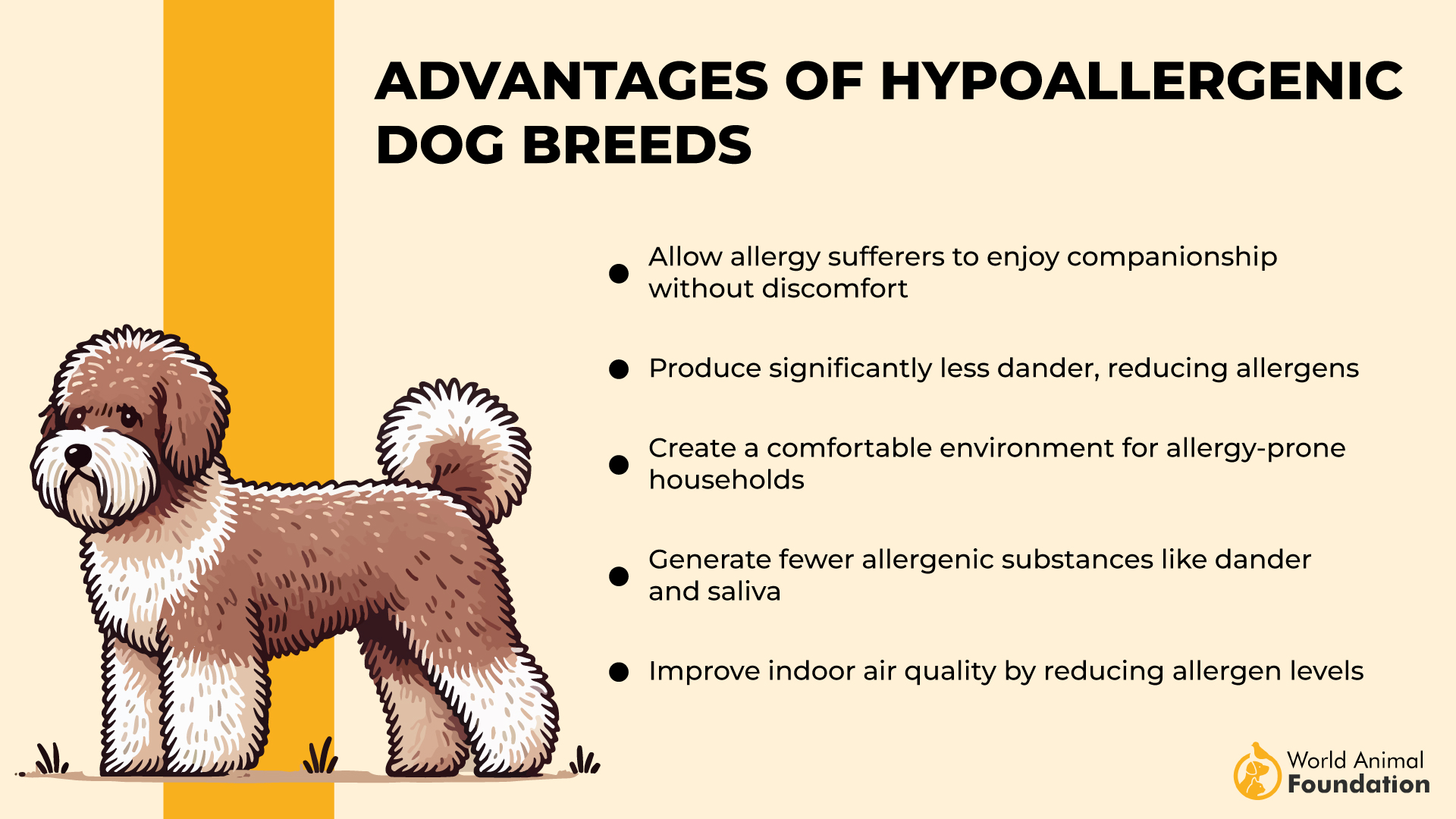 ADVANTAGES OF HYPOALLERGENIC DOG BREEDS

- Allow allergy sufferers to enjoy companionship without discomfort
- Produce significantly less dander, reducing allergens
- Create a comfortable environment for allergy-prone households
- Generate fewer allergenic substances like dander and saliva
- Improve indoor air quality by reducing allergen levels

World Animal Foundation